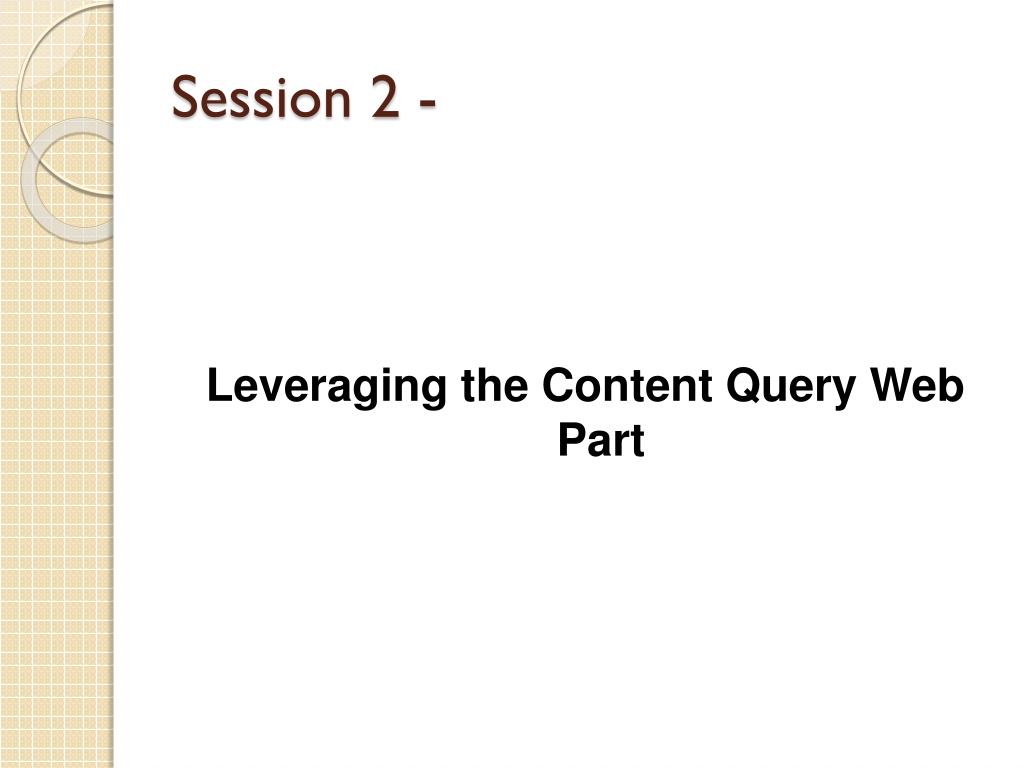 Session 2 -

Leveraging the Content Query Web Part